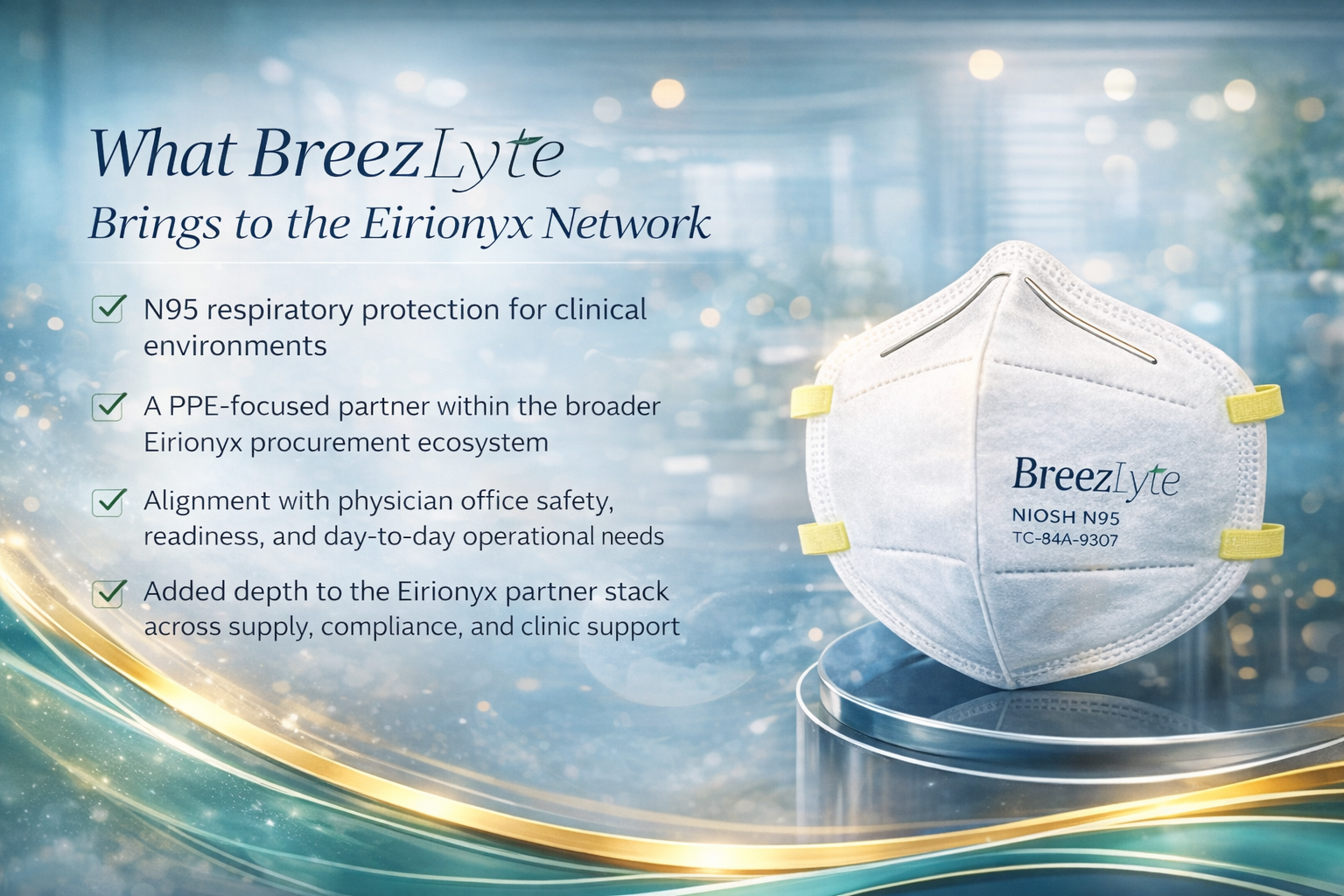 What BreezLyte
Brings to the Eirionyx Network

N95 respiratory protection for clinical environments

A PPE-focused partner within the broader Eirionyx procurement ecosystem

Alignment with physician office safety, readiness, and day-to-day operational needs

Added depth to the Eirionyx partner stack across supply, compliance, and clinic support

BreezLyte
NIOSH N95
TC-84A-9307